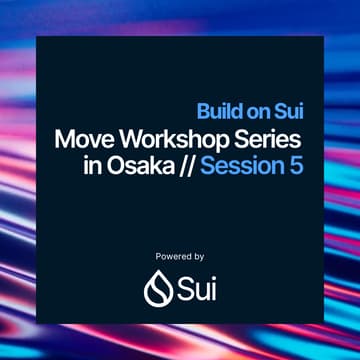 Build on Sui
Move Workshop Series in Osaka // Session 5

Powered by
Sui